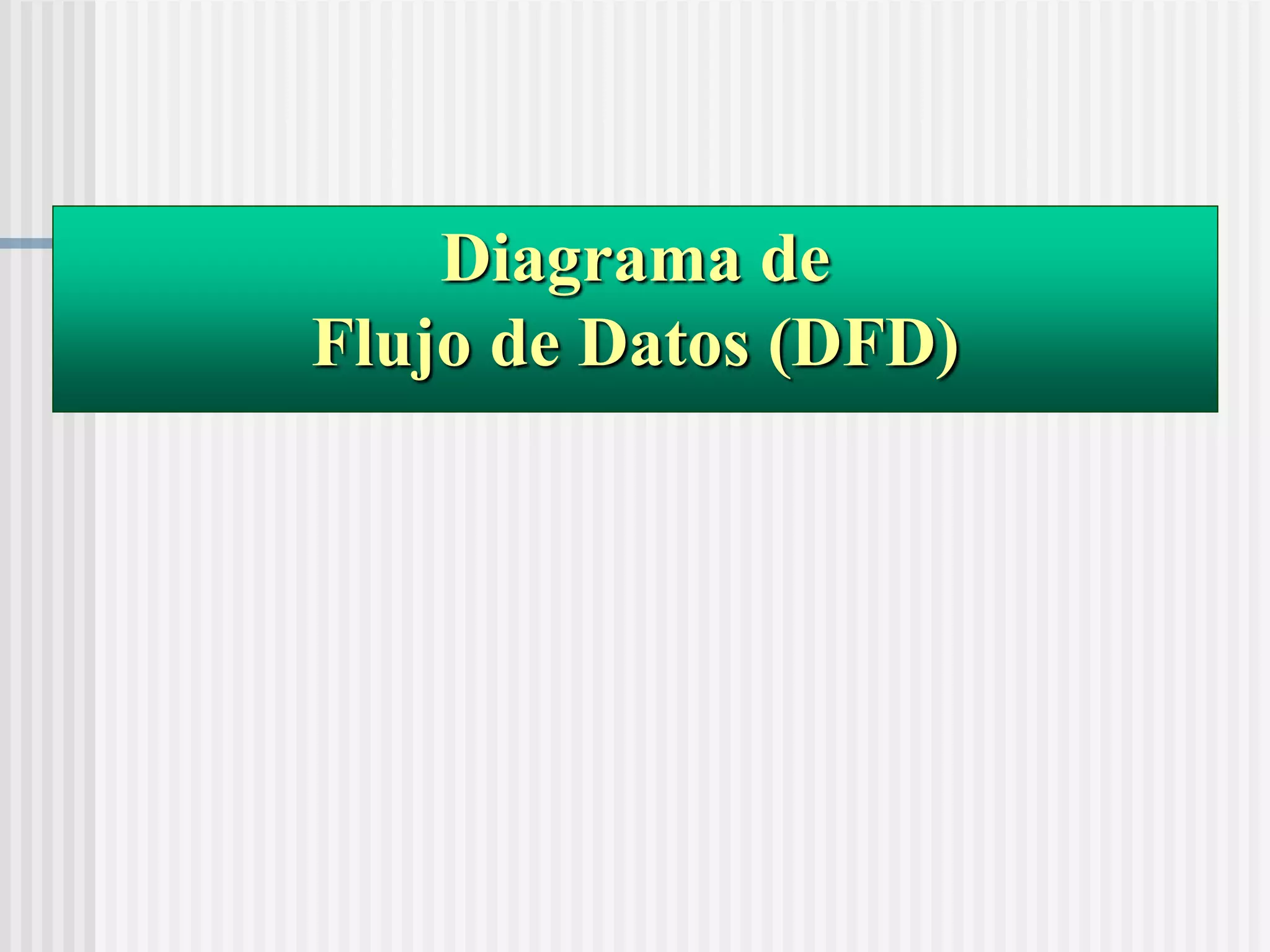 Diagrama de
Flujo de Datos (DFD)